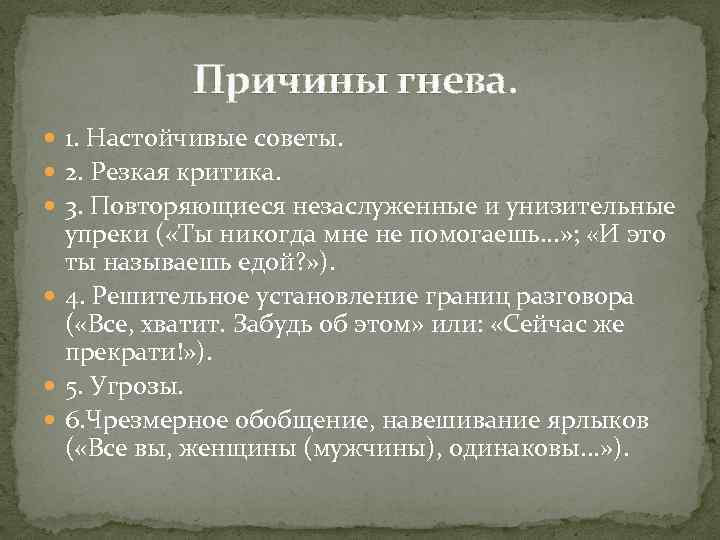 Причины гнева.

1. Настойчивые советы.

2. Резкая критика.

3. Повторяющиеся незаслуженные и унизительные упреки («Ты никогда мне не помогаешь...»; «И это ты называешь едой?»).

4. Решительное установление границ разговора («Все, хватит. Забудь об этом» или: «Сейчас же прекрати!»).

5. Угрозы.

6.Чрезмерное обобщение, навешивание ярлыков («Все вы, женщины (мужчины), одинаковы...»).